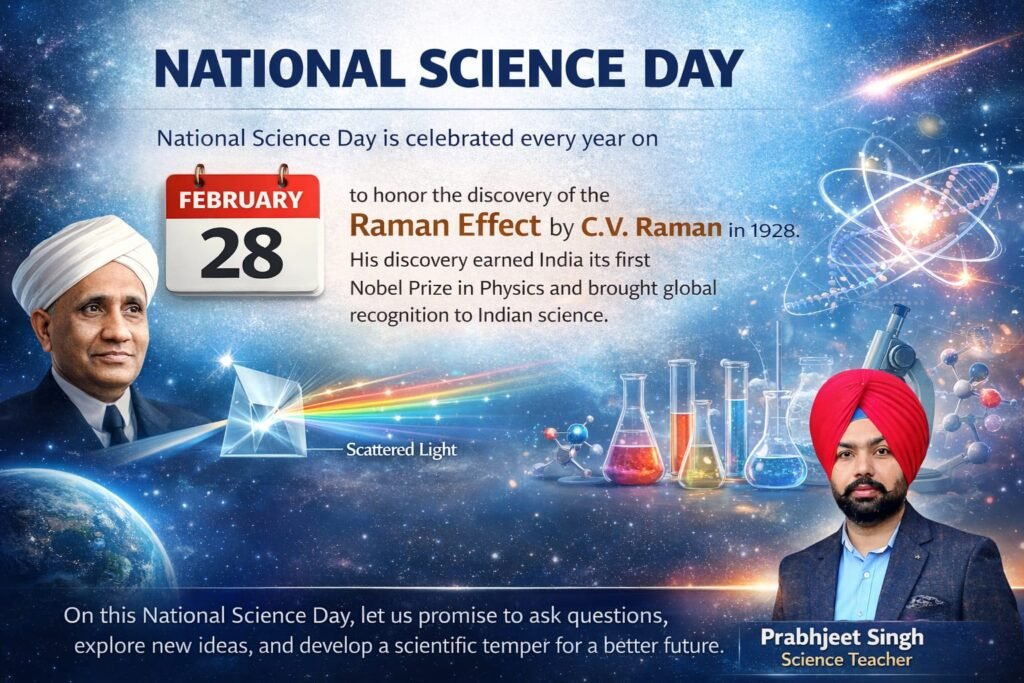 NATIONAL SCIENCE DAY

National Science Day is celebrated every year on

FEBRUARY
28

to honor the discovery of the Raman Effect by C.V. Raman in 1928. His discovery earned India its first Nobel Prize in Physics and brought global recognition to Indian science.

Scattered Light

On this National Science Day, let us promise to ask questions, explore new ideas, and develop a scientific temper for a better future.

Prabhjeet Singh
Science Teacher